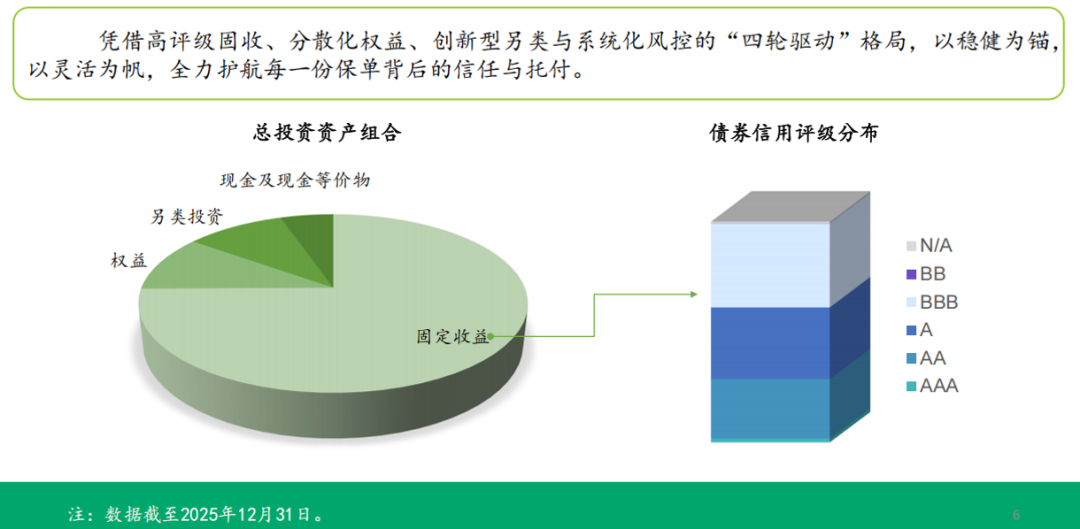 凭借高评级固收、分散化权益、创新型另类与系统化风控的“四轮驱动”格局，以稳健为锚，以灵活为帆，全力护航每一份保单背后的信任与托付。

总投资资产组合

现金及现金等价物
另类投资
权益
固定收益

债券信用评级分布

N/A
BB
BBB
A
AA
AAA

注：数据截至2025年12月31日。

6